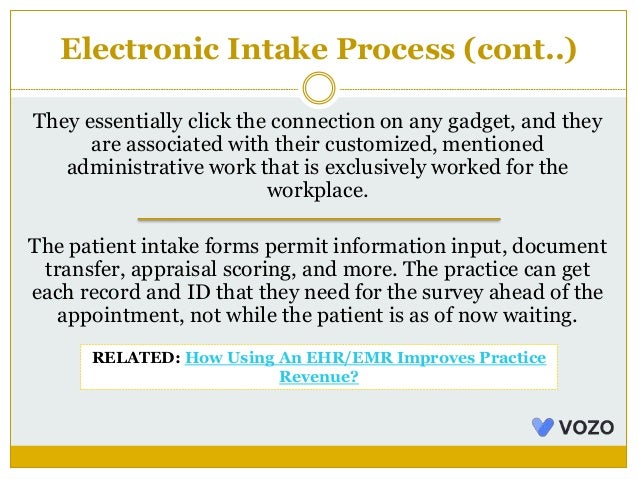 Electronic Intake Process (cont..)

They essentially click the connection on any gadget, and they are associated with their customized, mentioned administrative work that is exclusively worked for the workplace.

The patient intake forms permit information input, document transfer, appraisal scoring, and more. The practice can get each record and ID that they need for the survey ahead of the appointment, not while the patient is as of now waiting.

RELATED: How Using An EHR/EMR Improves Practice Revenue?

VOZO